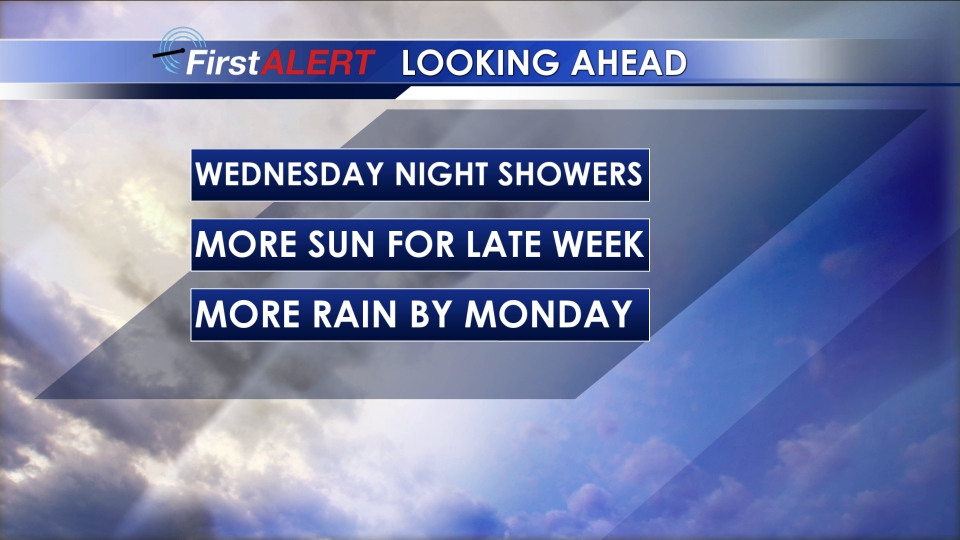 FirstALERT LOOKING AHEAD

WEDNESDAY NIGHT SHOWERS

MORE SUN FOR LATE WEEK

MORE RAIN BY MONDAY